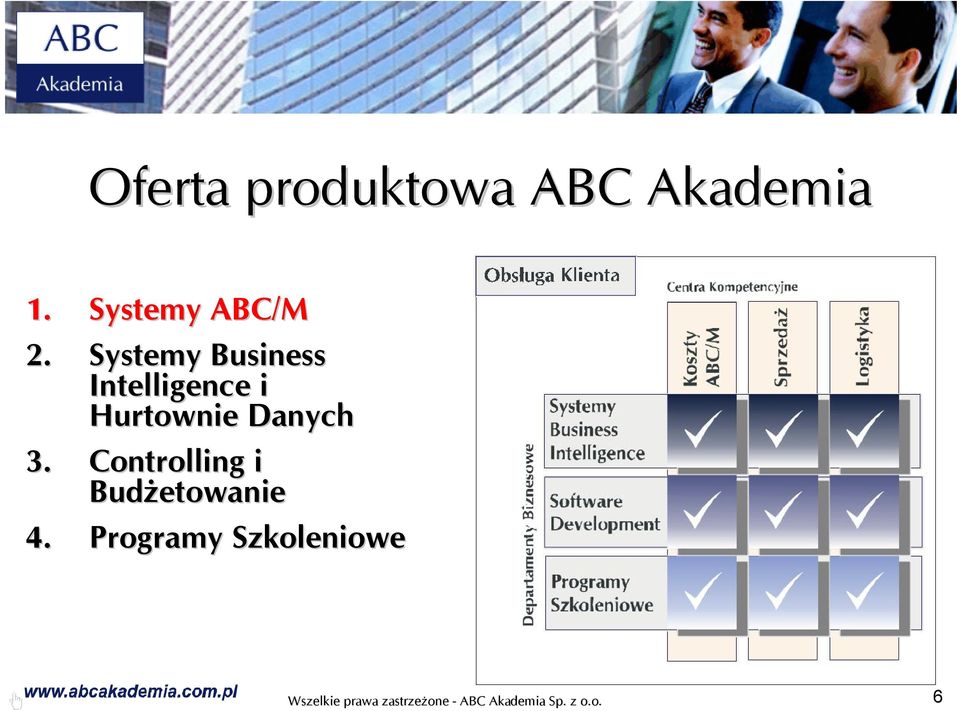 ABC
Akademia

Oferta produktowa ABC Akademia

1. Systemy ABC/M
2. Systemy Business Intelligence i Hurtownie Danych
3. Controlling i Budżetowanie
4. Programy Szkoleniowe

Obsługa Klienta

Centra Kompetencyjne

Koszty ABC/M
Sprzedaż
Logistyka

Departamenty Biznesowe

Systemy Business Intelligence
Software Development
Programy Szkoleniowe

www.abcakademia.com.pl

Wszelkie prawa zastrzeżone - ABC Akademia Sp. z o.o.

6